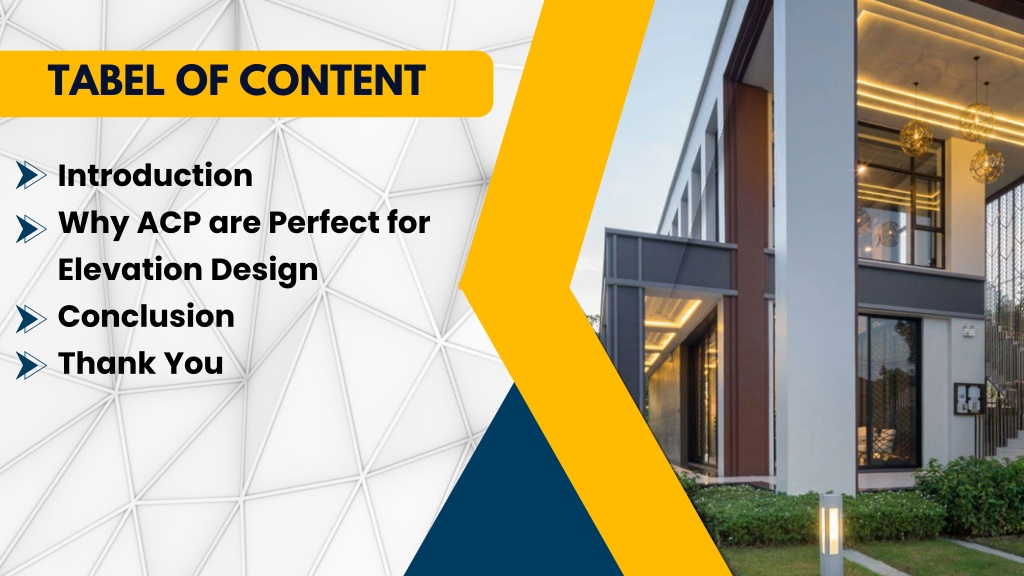 TABEL OF CONTENT

Introduction
Why ACP are Perfect for Elevation Design
Conclusion
Thank You